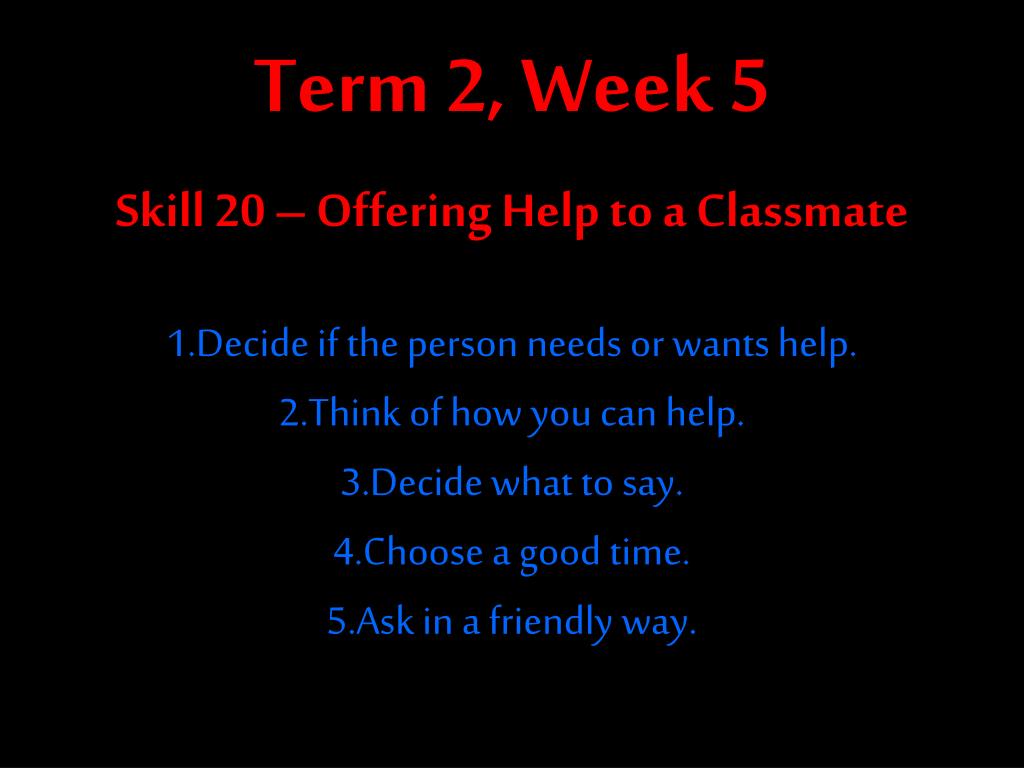 Term 2, Week 5

Skill 20 – Offering Help to a Classmate

1.Decide if the person needs or wants help.

2.Think of how you can help.

3.Decide what to say.

4.Choose a good time.

5.Ask in a friendly way.